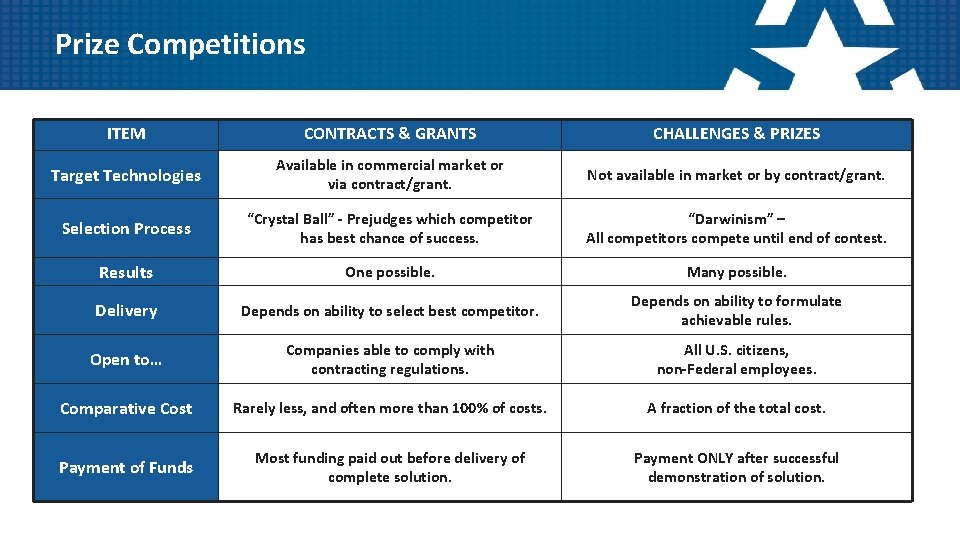 Prize Competitions

| ITEM | CONTRACTS & GRANTS | CHALLENGES & PRIZES |
|---|---|---|
| Target Technologies | Available in commercial market or via contract/grant. | Not available in market or by contract/grant. |
| Selection Process | “Crystal Ball” - Prejudges which competitor has best chance of success. | “Darwinism” – All competitors compete until end of contest. |
| Results | One possible. | Many possible. |
| Delivery | Depends on ability to select best competitor. | Depends on ability to formulate achievable rules. |
| Open to… | Companies able to comply with contracting regulations. | All U.S. citizens, non-Federal employees. |
| Comparative Cost | Rarely less, and often more than 100% of costs. | A fraction of the total cost. |
| Payment of Funds | Most funding paid out before delivery of complete solution. | Payment ONLY after successful demonstration of solution. |